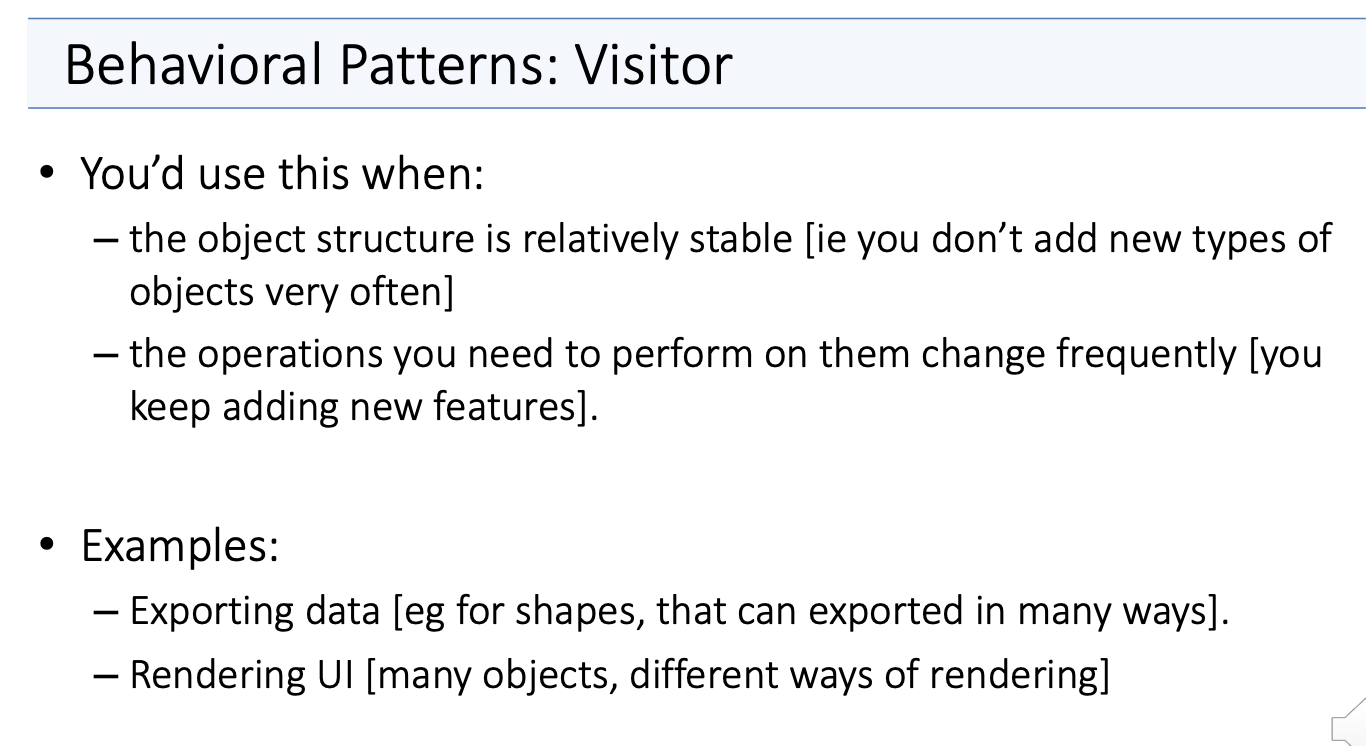 Behavioral Patterns: Visitor

• You'd use this when:

- the object structure is relatively stable [ie you don't add new types of objects very often]

- the operations you need to perform on them change frequently [you keep adding new features].

• Examples:

- Exporting data [eg for shapes, that can exported in many ways].

- Rendering UI [many objects, different ways of rendering]